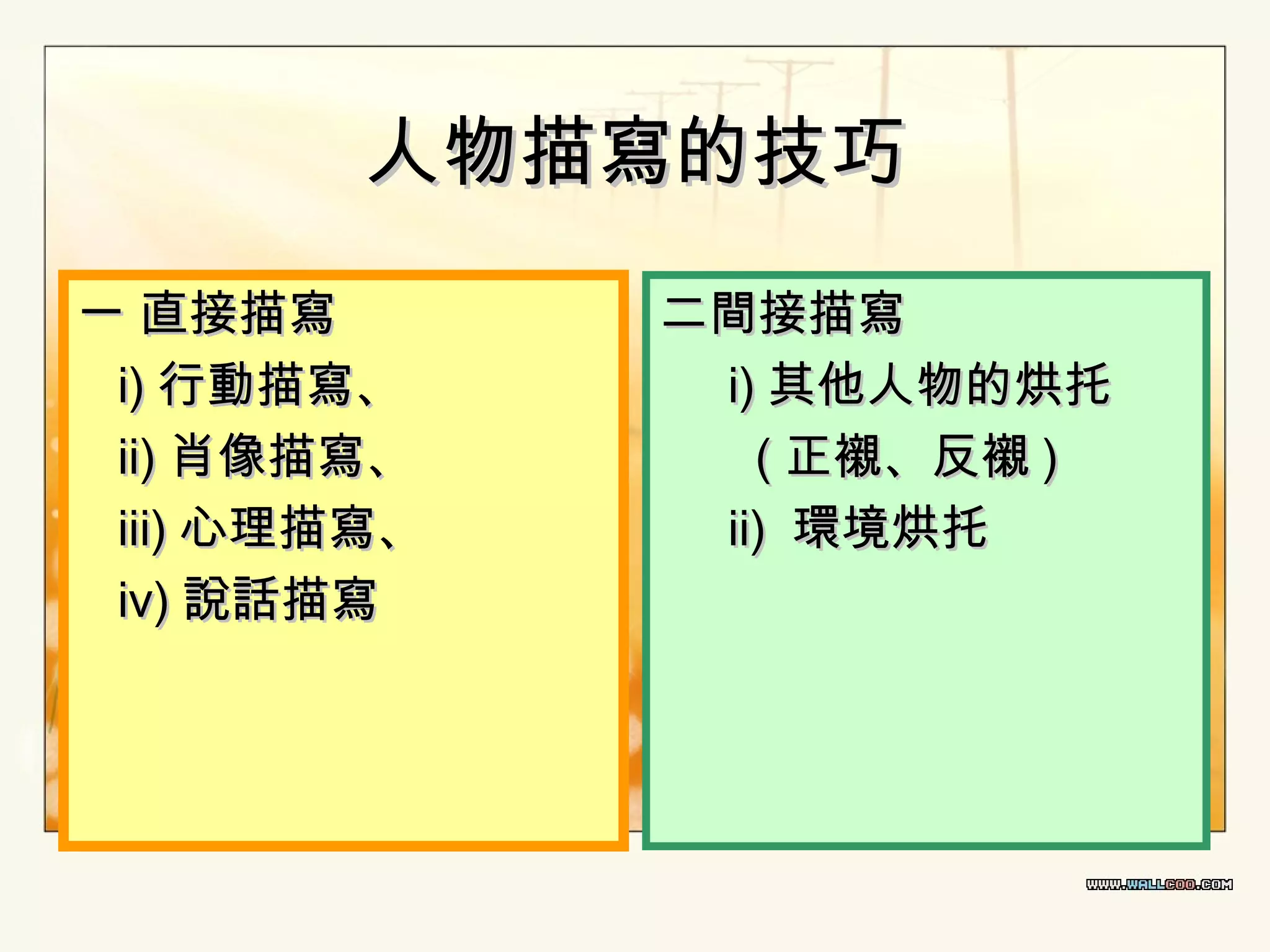 人物描寫的技巧

一 直接描寫
i) 行動描寫、
ii) 肖像描寫、
iii) 心理描寫、
iv) 說話描寫

二間接描寫
i) 其他人物的烘托
( 正襯、反襯 )
ii) 環境烘托

WWW.WALLCOO.COM